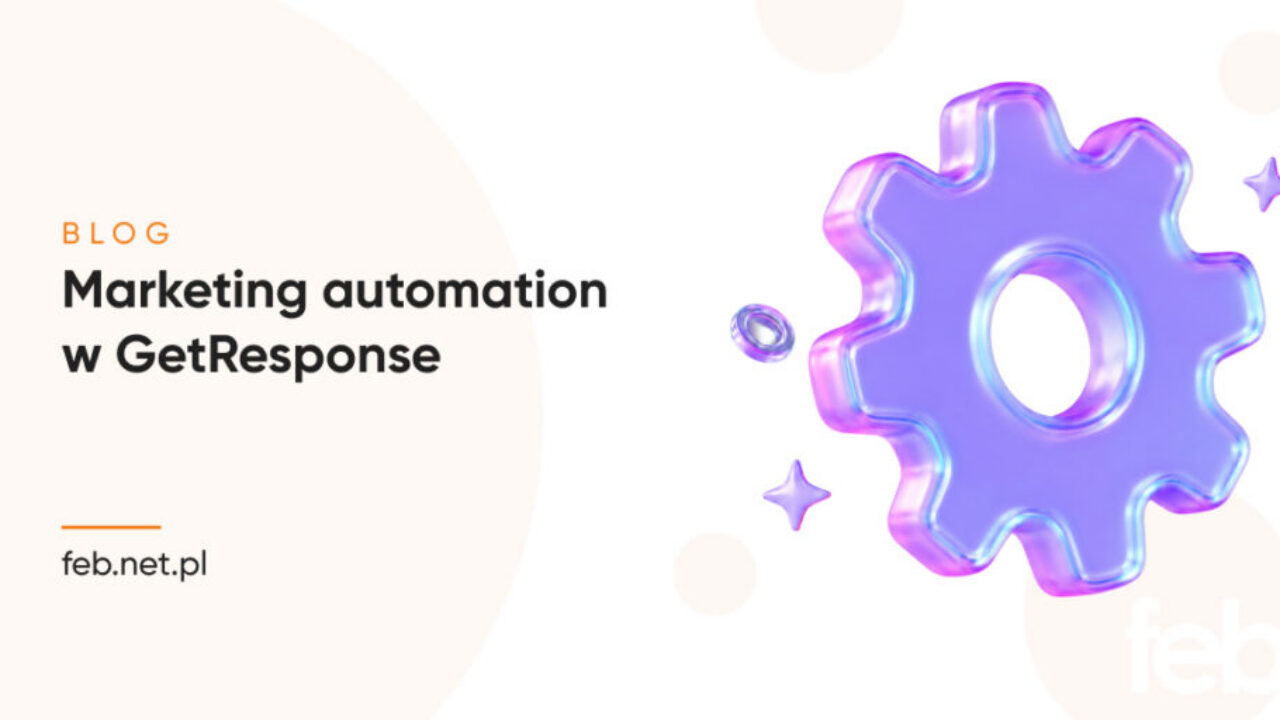 BLOG

Marketing automation w GetResponse

feb.net.pl

feb